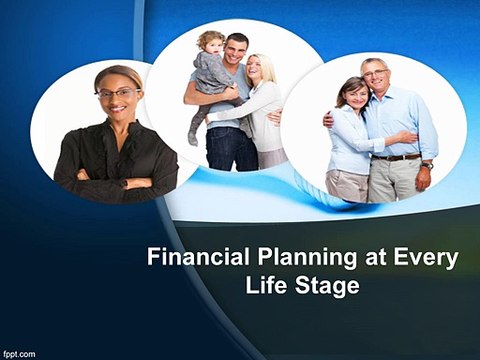 Financial Planning at Every Life Stage

fppt.com